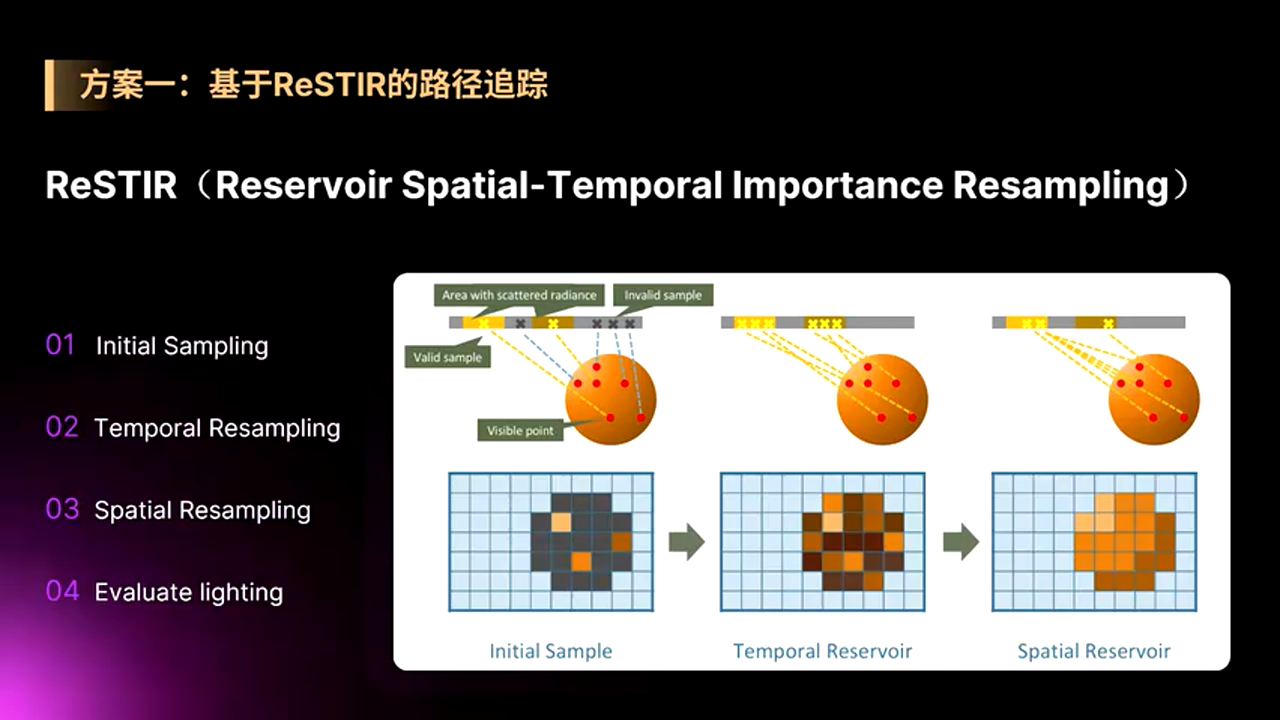 方案一：基于ReSTIR的路径追踪

ReSTIR（Reservoir Spatial-Temporal Importance Resampling）

01 Initial Sampling

02 Temporal Resampling

03 Spatial Resampling

04 Evaluate lighting

Area with scattered radiance

Invalid sample

Valid sample

Visible point

Initial Sample

Temporal Reservoir

Spatial Reservoir